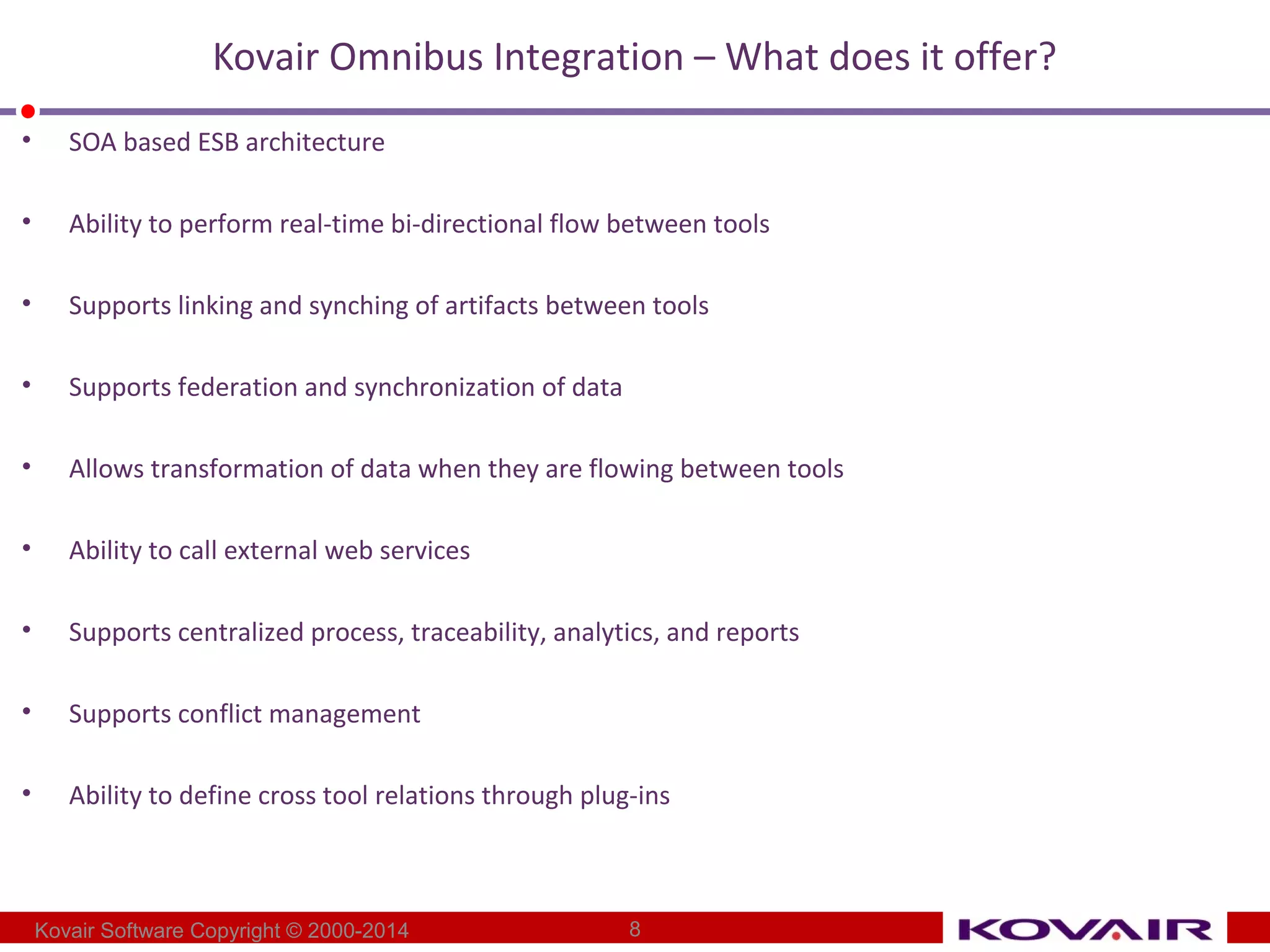 Kovair Omnibus Integration – What does it offer?

• SOA based ESB architecture

• Ability to perform real-time bi-directional flow between tools

• Supports linking and synching of artifacts between tools

• Supports federation and synchronization of data

• Allows transformation of data when they are flowing between tools

• Ability to call external web services

• Supports centralized process, traceability, analytics, and reports

• Supports conflict management

• Ability to define cross tool relations through plug-ins

Kovair Software Copyright © 2000-2014

8

KOVAIR